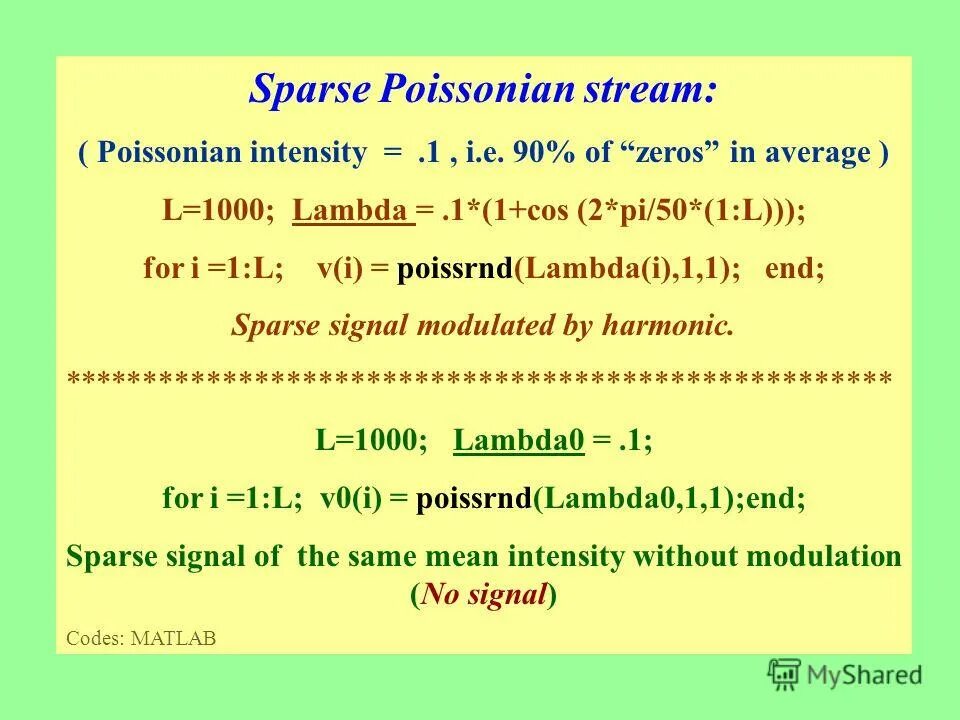 Sparse Poissonian stream:

( Poissonian intensity = .1 , i.e. 90% of “zeros” in average )

L=1000; Lambda = .1*(1+cos (2*pi/50*(1:L)));

for i =1:L; v(i) = poissrnd(Lambda(i),1,1); end;

Sparse signal modulated by harmonic.

****************************************************

L=1000; Lambda0 = .1;

for i =1:L; v0(i) = poissrnd(Lambda0,1,1);end;

Sparse signal of the same mean intensity without modulation (No signal)

Codes: MATLAB

MyShared